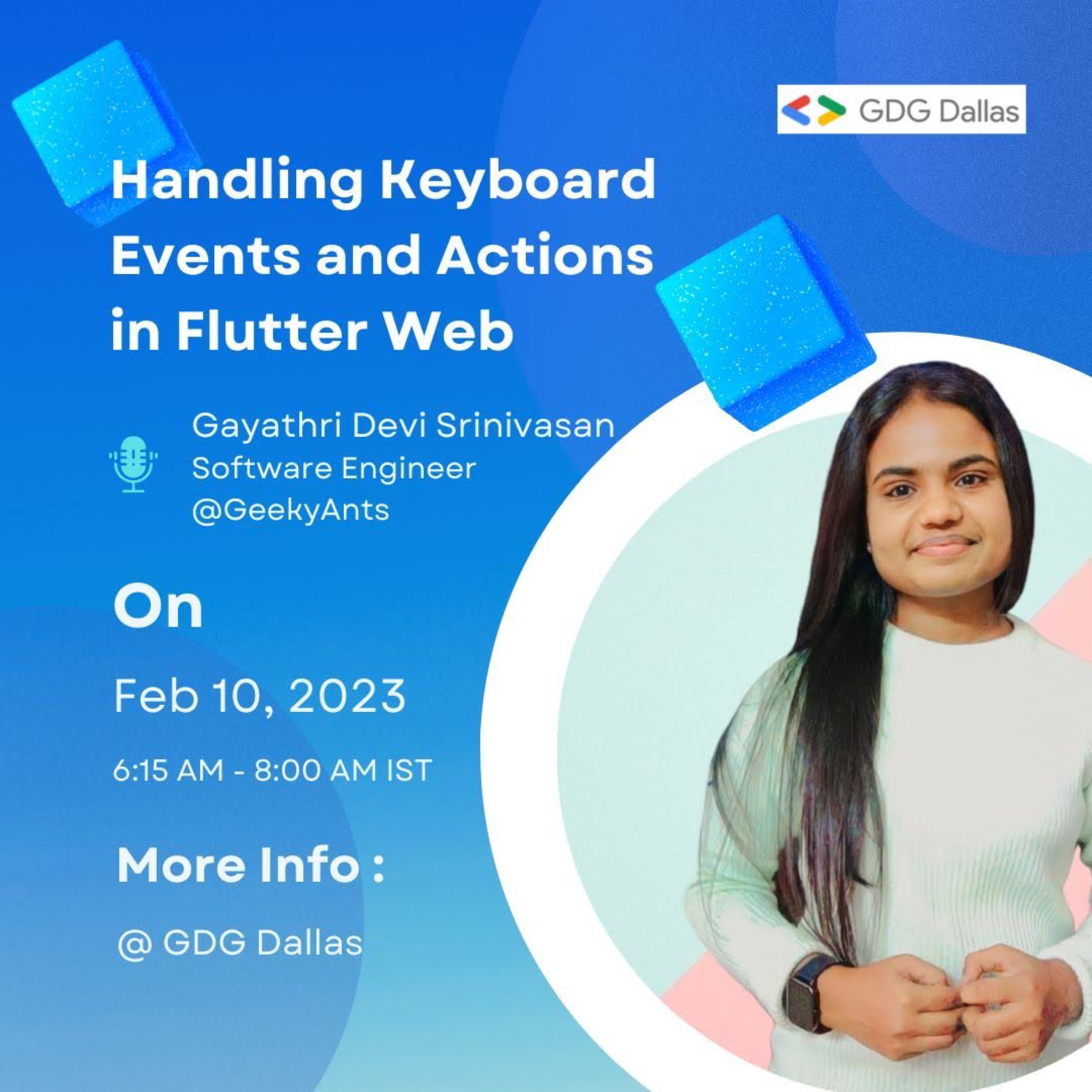 GDG Dallas

Handling Keyboard Events and Actions in Flutter Web

Gayathri Devi Srinivasan
Software Engineer
@GeekyAnts

On

Feb 10, 2023

6:15 AM - 8:00 AM IST

More Info :

@ GDG Dallas